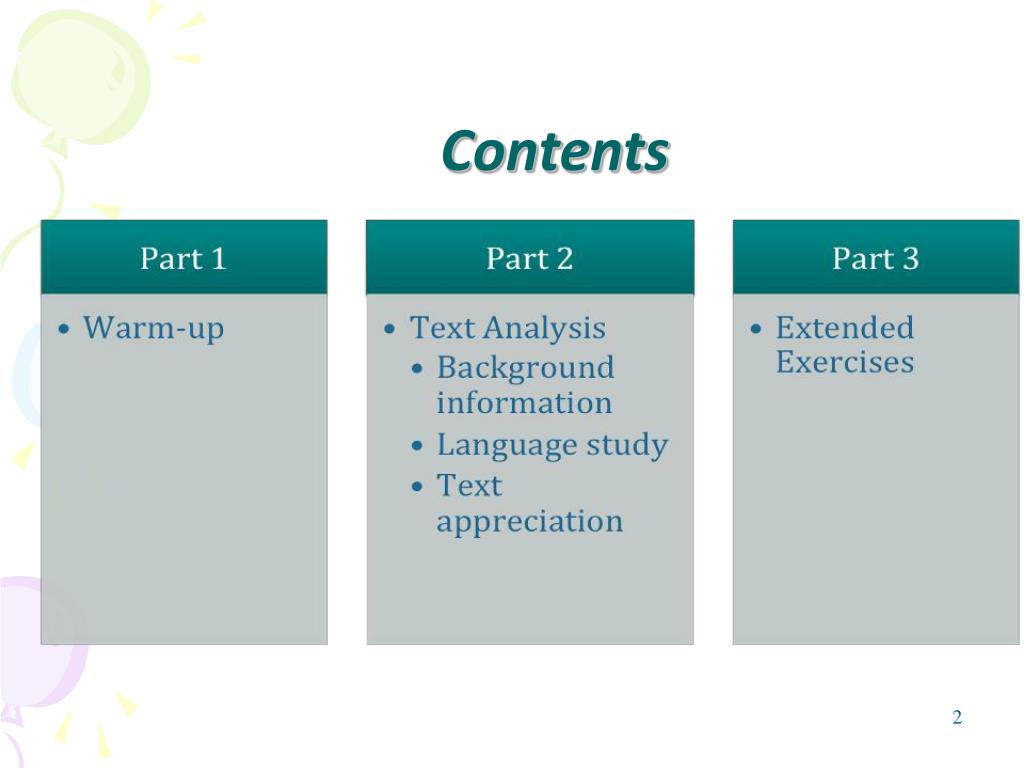 Contents

Part 1

• Warm-up

Part 2

• Text Analysis
 • Background information
 • Language study
 • Text appreciation

Part 3

• Extended Exercises

2